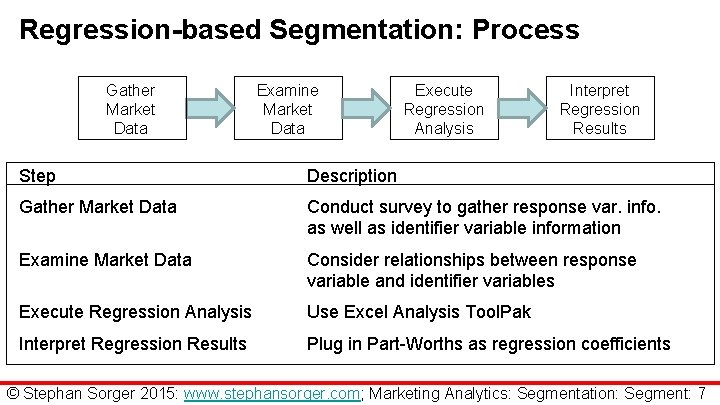 Regression-based Segmentation: Process

Gather Market Data

Examine Market Data

Execute Regression Analysis

Interpret Regression Results

| Step | Description |
|---|---|
| Gather Market Data | Conduct survey to gather response var. info. as well as identifier variable information |
| Examine Market Data | Consider relationships between response variable and identifier variables |
| Execute Regression Analysis | Use Excel Analysis ToolPak |
| Interpret Regression Results | Plug in Part-Worths as regression coefficients |

© Stephan Sorger 2015: www.stephansorger.com; Marketing Analytics: Segmentation: Segment: 7